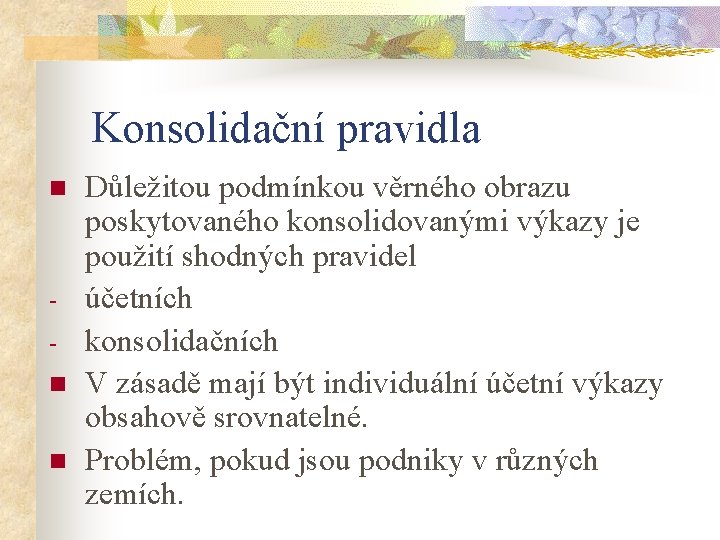 Konsolidační pravidla

Důležitou podmínkou věrného obrazu poskytovaného konsolidovanými výkazy je použití shodných pravidel

- účetních
- konsolidačních

V zásadě mají být individuální účetní výkazy obsahově srovnatelné.

Problém, pokud jsou podniky v různých zemích.